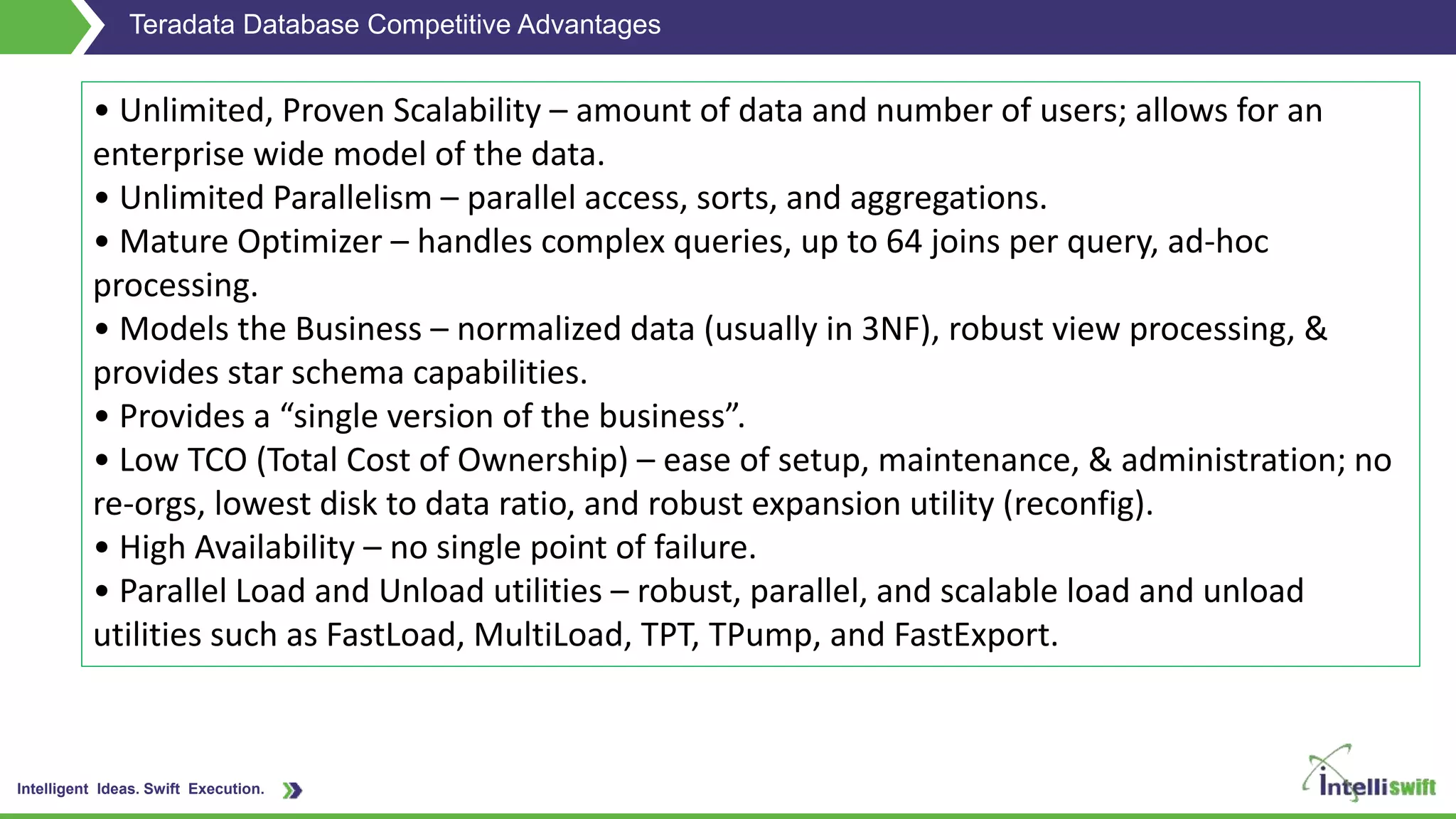 Teradata Database Competitive Advantages

• Unlimited, Proven Scalability – amount of data and number of users; allows for an enterprise wide model of the data.
• Unlimited Parallelism – parallel access, sorts, and aggregations.
• Mature Optimizer – handles complex queries, up to 64 joins per query, ad-hoc processing.
• Models the Business – normalized data (usually in 3NF), robust view processing, & provides star schema capabilities.
• Provides a “single version of the business”.
• Low TCO (Total Cost of Ownership) – ease of setup, maintenance, & administration; no re-orgs, lowest disk to data ratio, and robust expansion utility (reconfig).
• High Availability – no single point of failure.
• Parallel Load and Unload utilities – robust, parallel, and scalable load and unload utilities such as FastLoad, MultiLoad, TPT, TPump, and FastExport.

Intelligent Ideas. Swift Execution.

Intelliswift